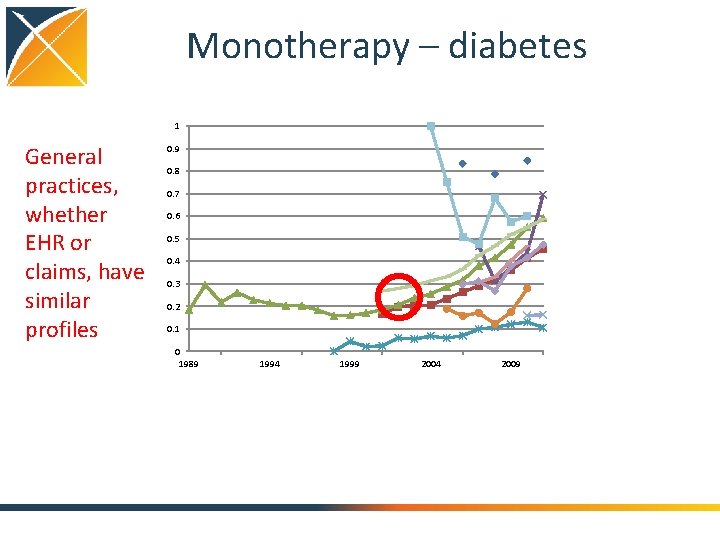 Monotherapy – diabetes

General practices, whether EHR or claims, have similar profiles

1
0.9
0.8
0.7
0.6
0.5
0.4
0.3
0.2
0.1
0

1989
1994
1999
2004
2009